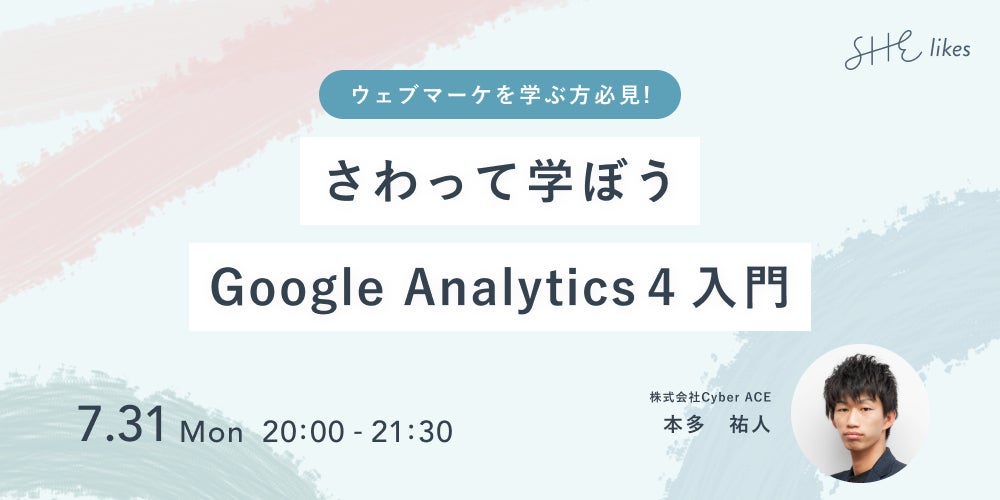 SHE likes

ウェブマーケを学ぶ方必見!

さわって学ぼう

Google Analytics 4 入門

7.31 Mon 20:00 - 21:30

株式会社Cyber ACE
本多　祐人